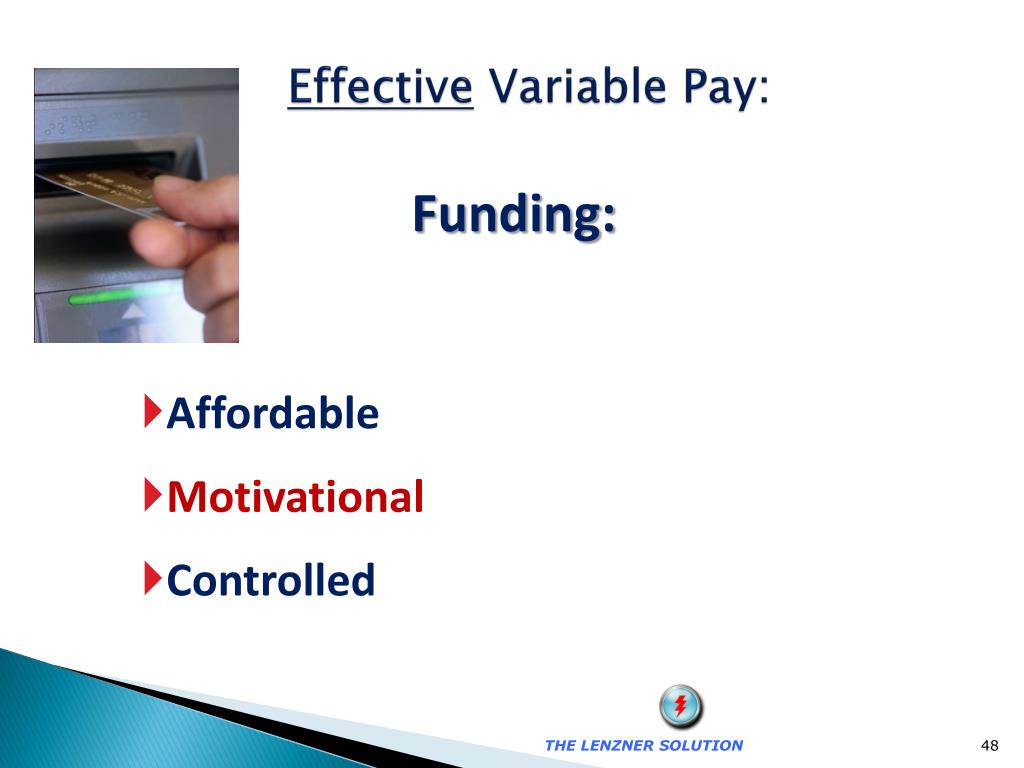 Effective Variable Pay:

Funding:

Affordable

Motivational

Controlled

THE LENZNER SOLUTION

48